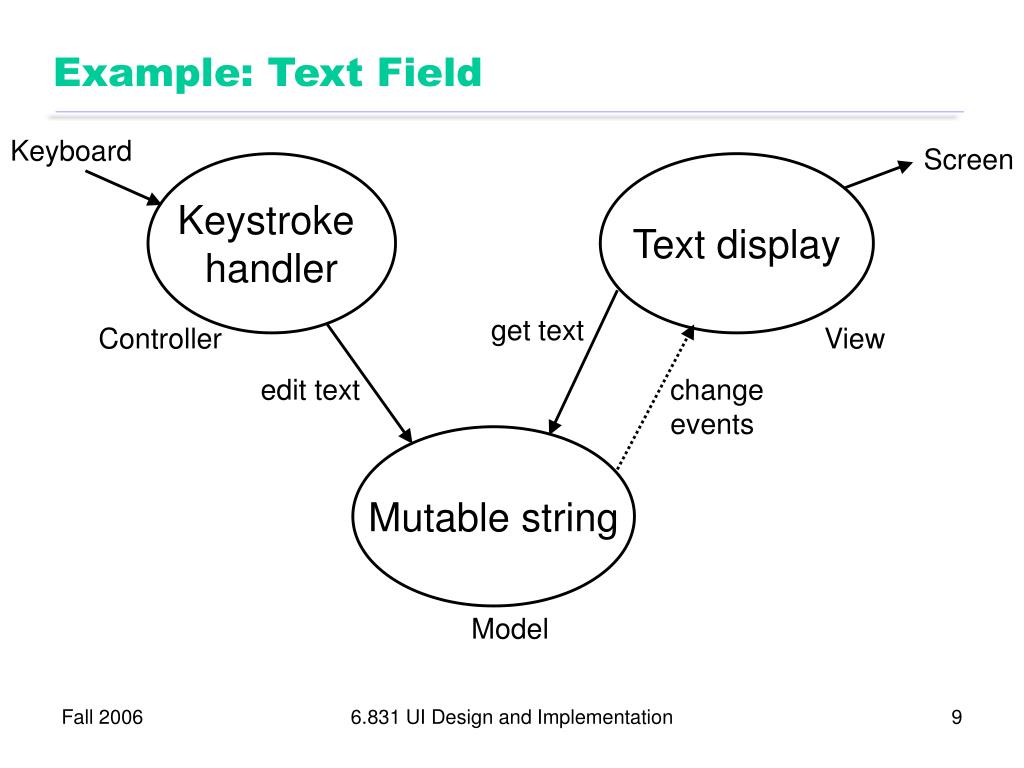 Example: Text Field

Keyboard

Screen

Keystroke handler

Text display

Controller

get text

View

edit text

change events

Mutable string

Model

Fall 2006

6.831 UI Design and Implementation

9